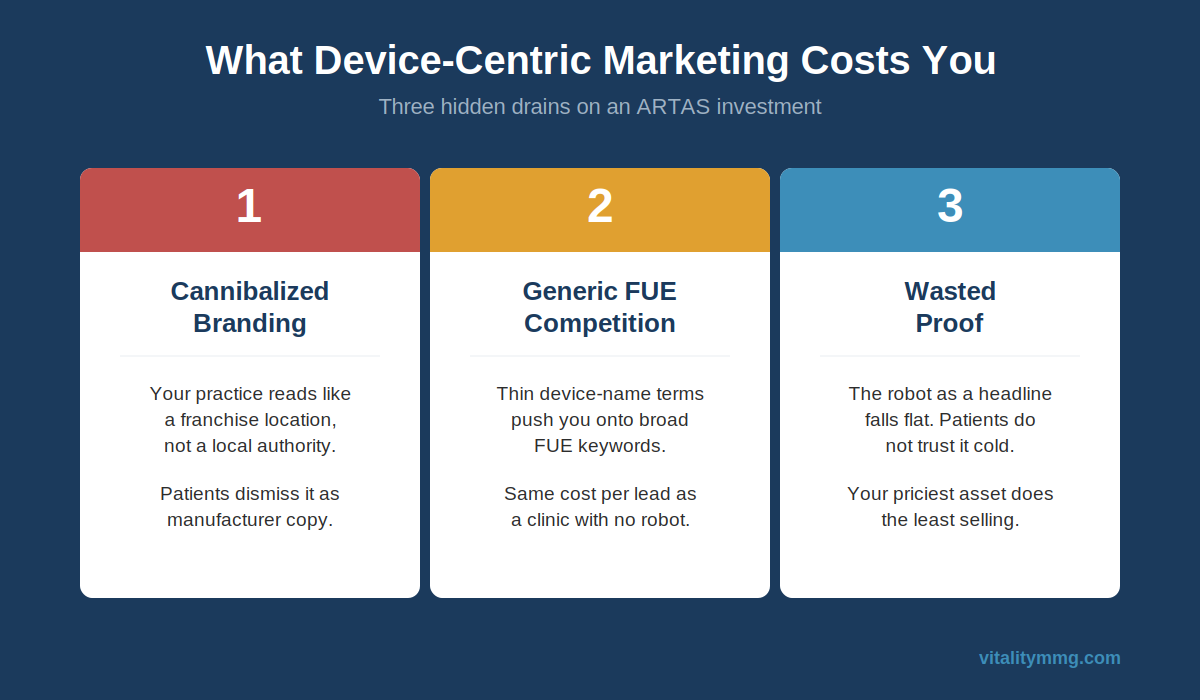 What Device-Centric Marketing Costs You

Three hidden drains on an ARTAS investment

1

Cannibalized Branding

Your practice reads like a franchise location, not a local authority.

Patients dismiss it as manufacturer copy.

2

Generic FUE Competition

Thin device-name terms push you onto broad FUE keywords.

Same cost per lead as a clinic with no robot.

3

Wasted Proof

The robot as a headline falls flat. Patients do not trust it cold.

Your priciest asset does the least selling.

vitalitymmg.com